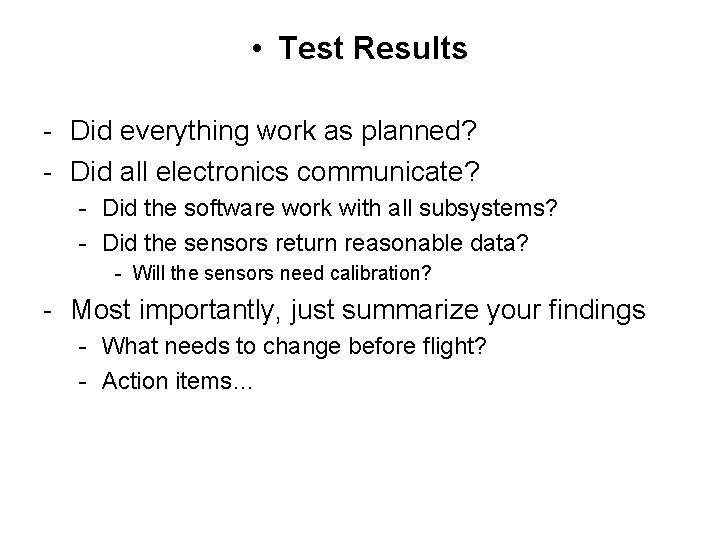 • Test Results

- Did everything work as planned?
- Did all electronics communicate?
  - Did the software work with all subsystems?
  - Did the sensors return reasonable data?
    - Will the sensors need calibration?
- Most importantly, just summarize your findings
  - What needs to change before flight?
  - Action items...